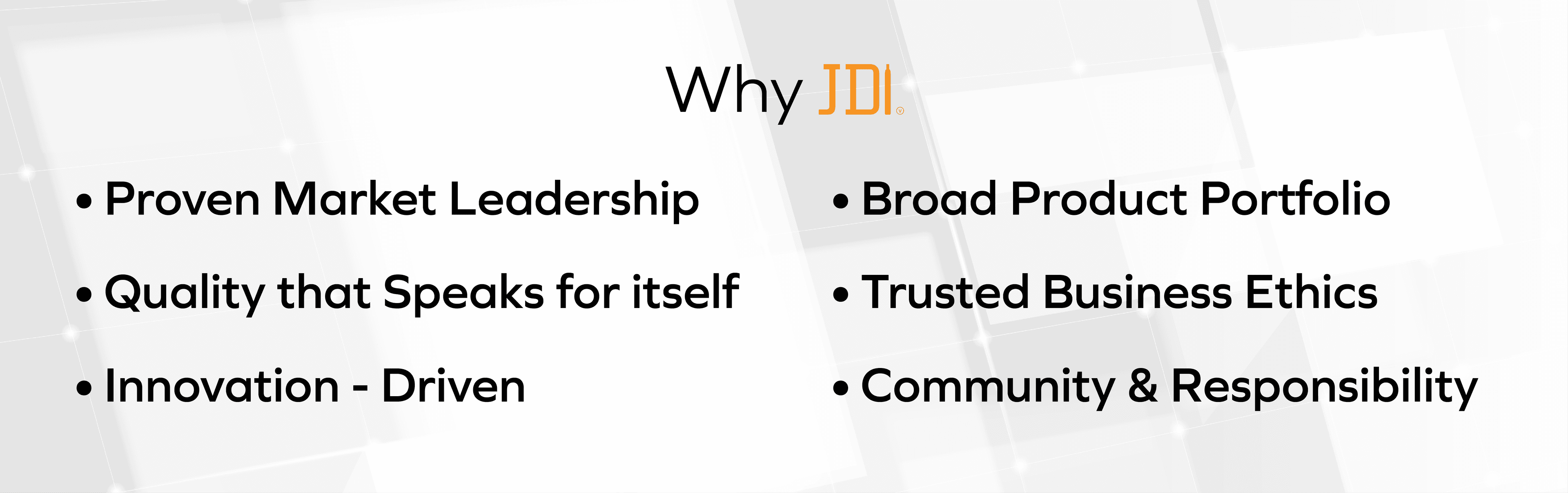 Why JDI®

• Proven Market Leadership
• Quality that Speaks for itself
• Innovation - Driven

• Broad Product Portfolio
• Trusted Business Ethics
• Community & Responsibility